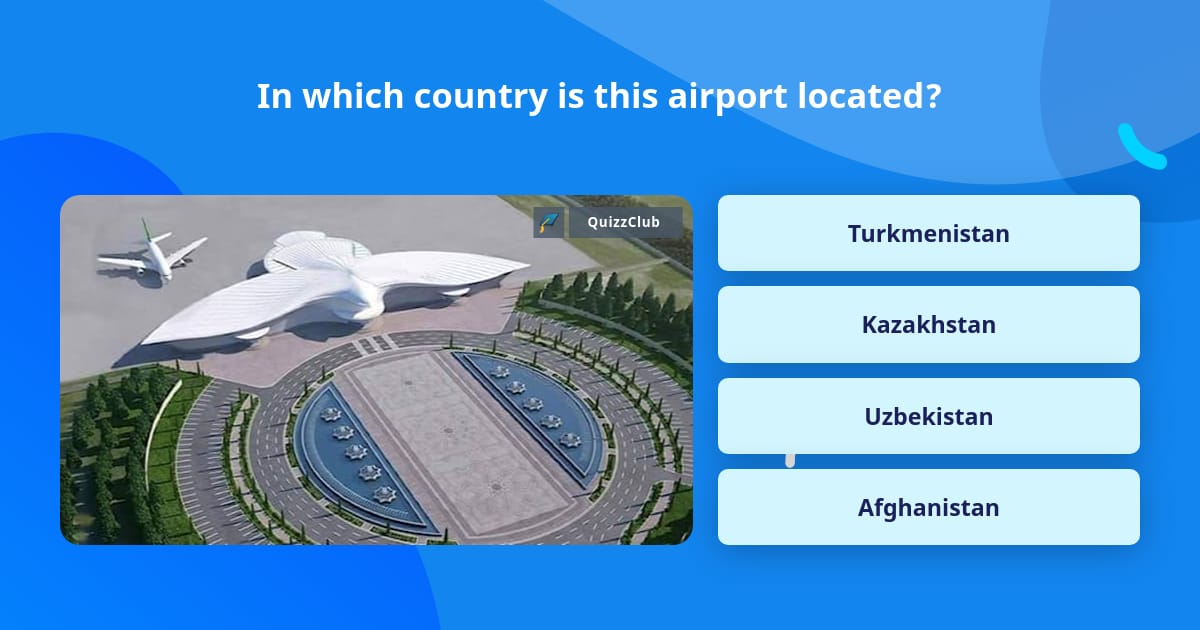 In which country is this airport located?

QuizzClub

Turkmenistan

Kazakhstan

Uzbekistan

Afghanistan